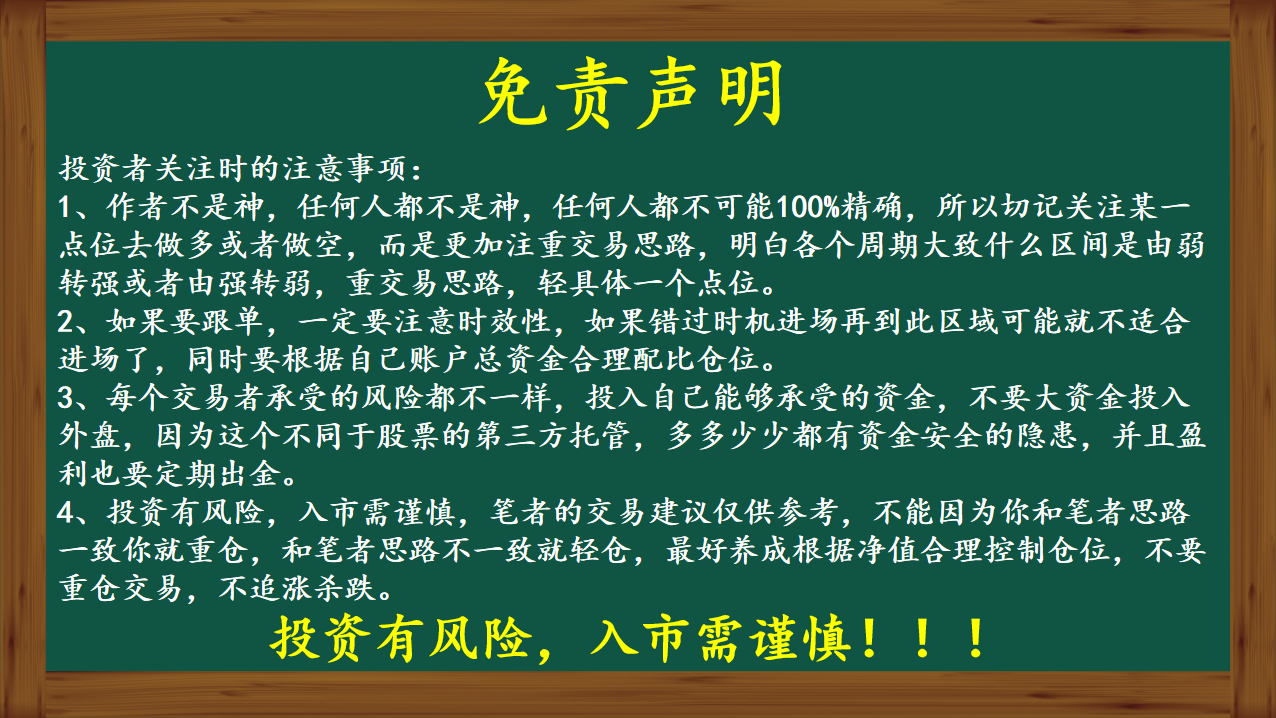 免责声明

投资者关注时的注意事项：
1、作者不是神，任何人都不是神，任何人都不可能100%精确，所以切记关注某一点位去做多或者做空，而是更加注重交易思路，明白各个周期大致什么区间是由弱转强或者由强转弱，重交易思路，轻具体一个点位。
2、如果要跟单，一定要注意时效性，如果错过时机进场再到此区域可能就不适合进场了，同时要根据自己账户总资金合理配比仓位。
3、每个交易者承受的风险都不一样，投入自己能够承受的资金，不要大资金投入外盘，因为这个不同于股票的第三方托管，多多少少都有资金安全的隐患，并且盈利也要定期出金。
4、投资有风险，入市需谨慎，笔者的交易建议仅供参考，不能因为你和笔者思路一致你就重仓，和笔者思路不一致就轻仓，最好养成根据净值合理控制仓位，不要重仓交易，不追涨杀跌。

投资有风险，入市需谨慎！！！